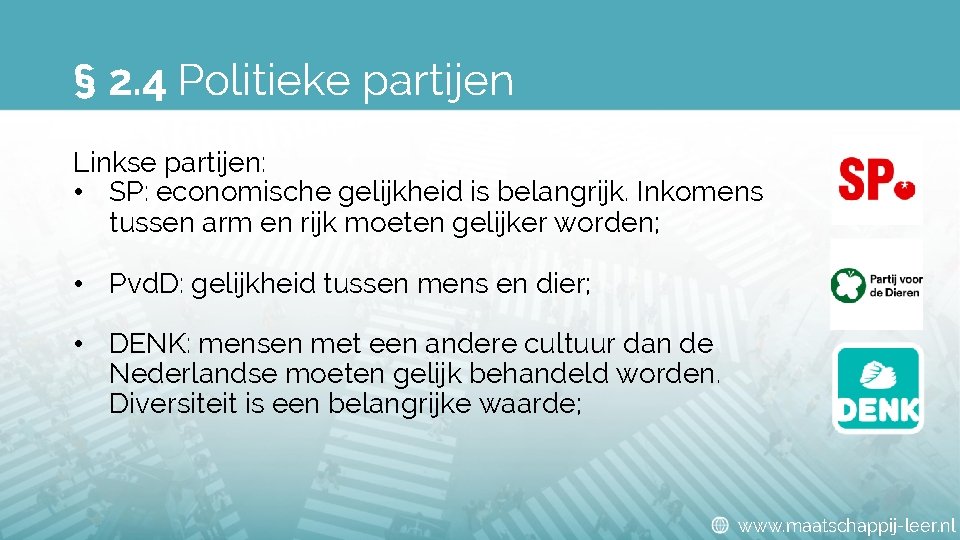 § 2.4 Politieke partijen

Linkse partijen:
• SP: economische gelijkheid is belangrijk. Inkomens tussen arm en rijk moeten gelijker worden;

• PvdD: gelijkheid tussen mens en dier;

• DENK: mensen met een andere cultuur dan de Nederlandse moeten gelijk behandeld worden. Diversiteit is een belangrijke waarde;

SP

Partij voor de Dieren

DENK

www.maatschappij-leer.nl